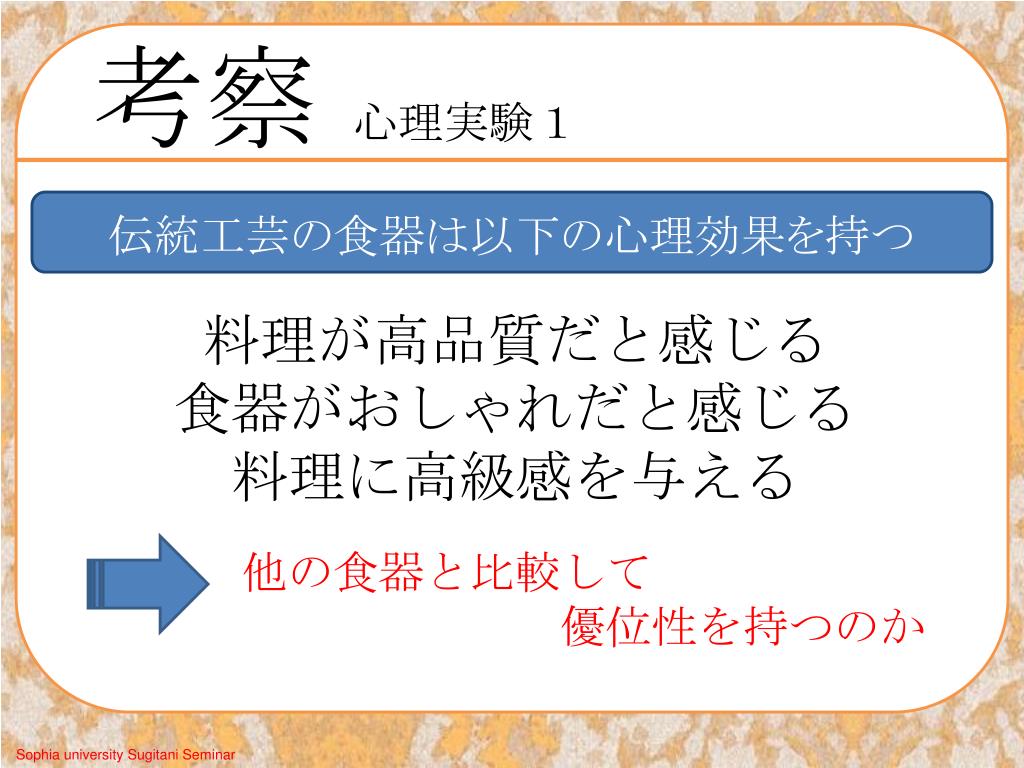 考察 心理実験１

伝統工芸の食器は以下の心理効果を持つ

料理が高品質だと感じる
食器がおしゃれだと感じる
料理に高級感を与える

他の食器と比較して
優位性を持つのか

Sophia university Sugitani Seminar